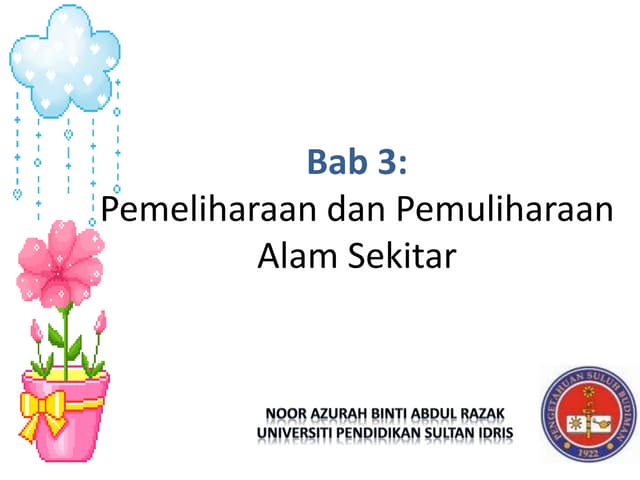 Bab 3:
Pemeliharaan dan Pemuliharaan Alam Sekitar

NOOR AZURAH BINTI ABDUL RAZAK
UNIVERSITI PENDIDIKAN SULTAN IDRIS

PENGETAHUAN SULUH BUDIMAN
1922